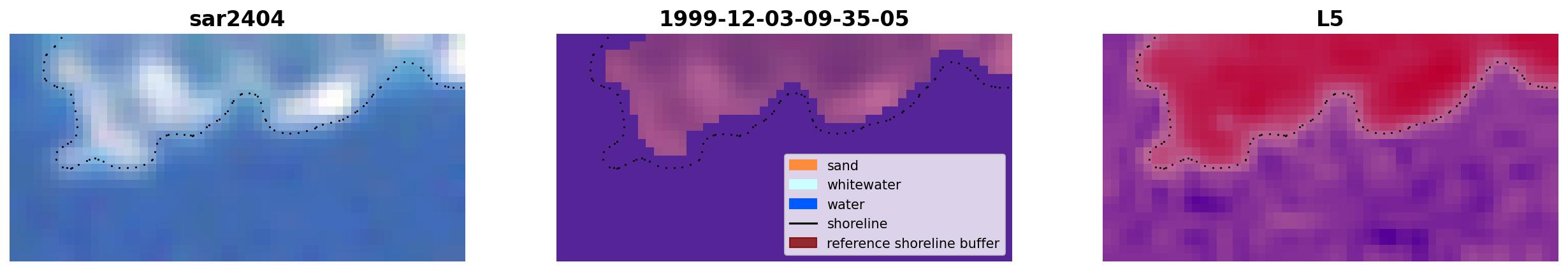 sar2404

1999-12-03-09-35-05

sand
whitewater
water
shoreline
reference shoreline buffer

L5